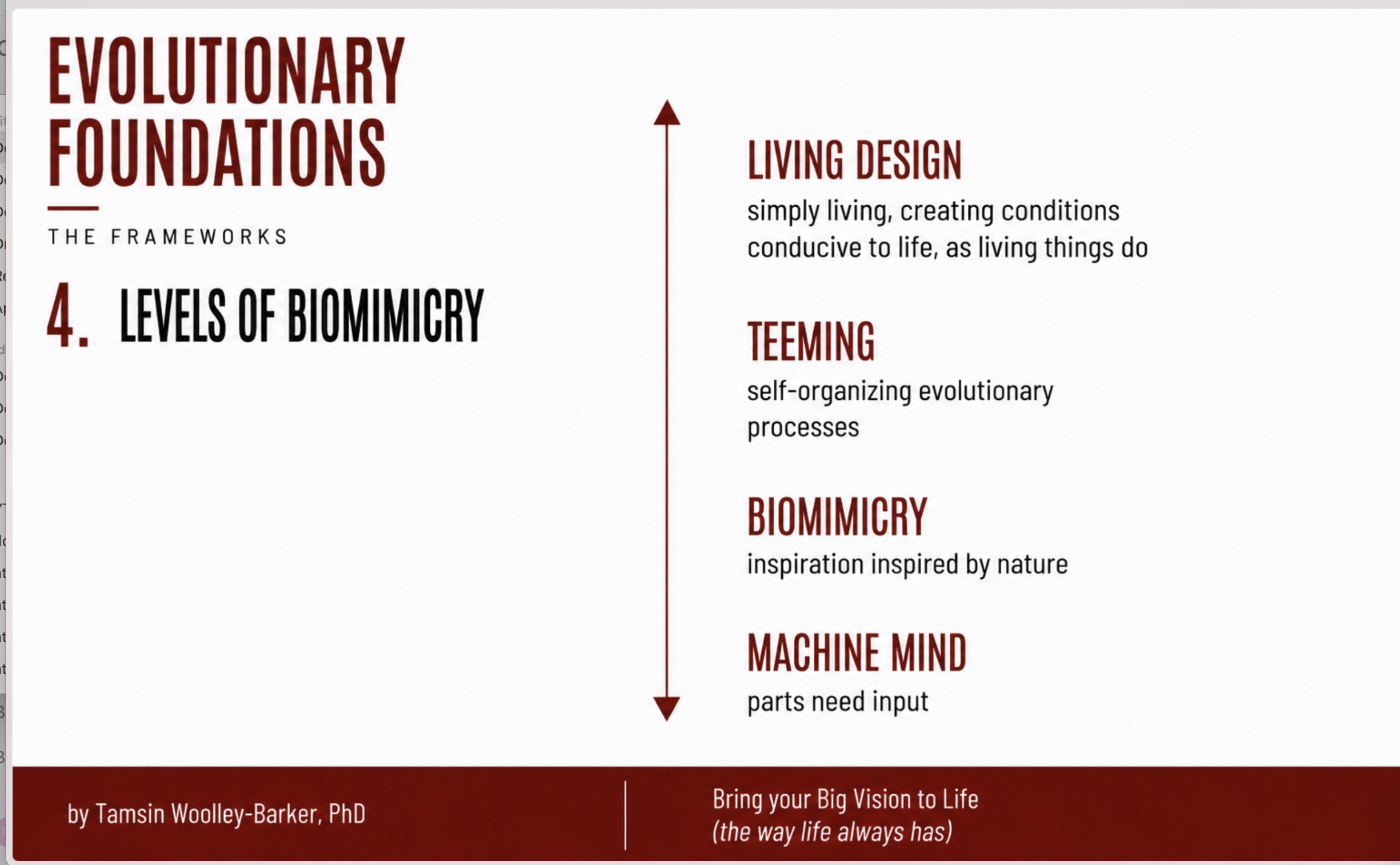 EVOLUTIONARY FOUNDATIONS

THE FRAMEWORKS

4. LEVELS OF BIOMIMICRY

LIVING DESIGN

simply living, creating conditions conducive to life, as living things do

TEEMING

self-organizing evolutionary processes

BIOMIMICRY

inspiration inspired by nature

MACHINE MIND

parts need input

by Tamsin Woolley-Barker, PhD

Bring your Big Vision to Life
(the way life always has)